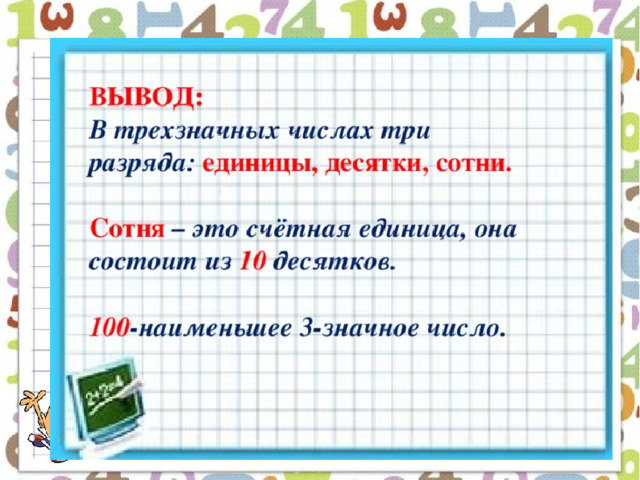 ВЫВОД:
В трехзначных числах три разряда: единицы, десятки, сотни.

Сотня – это счётная единица, она состоит из 10 десятков.

100-наименьшее 3-значное число.

2+2=4